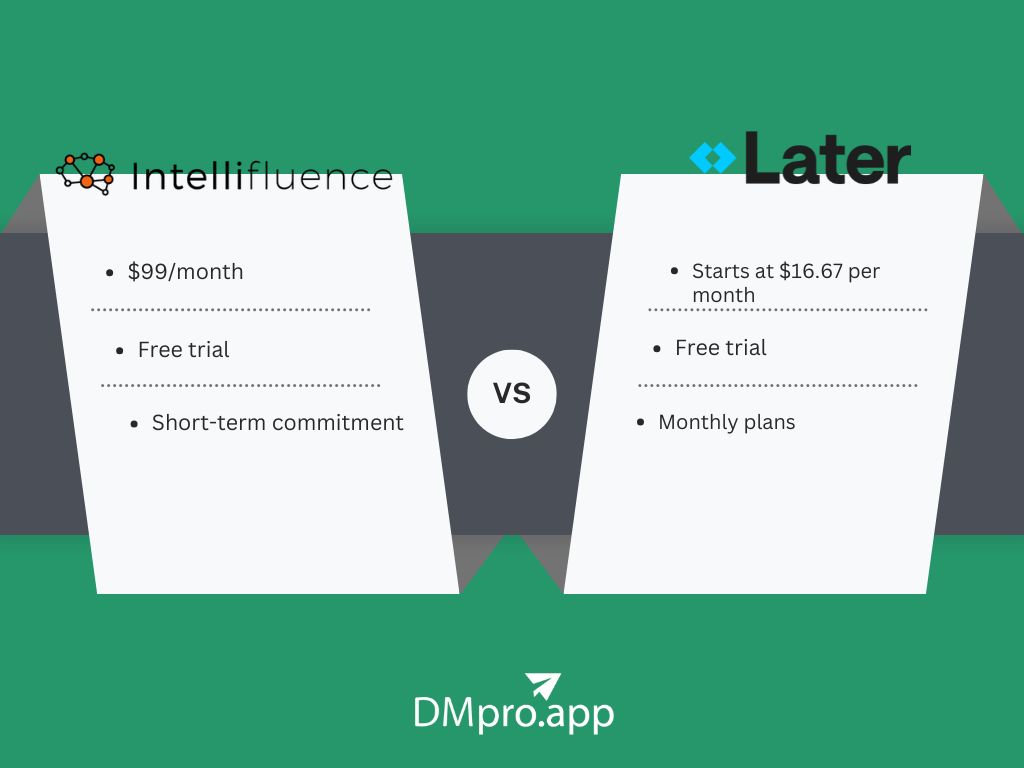 Intellifluence

- $99/month

- Free trial

- Short-term commitment

VS

Later

- Starts at $16.67 per month

- Free trial

- Monthly plans

DMpro.app